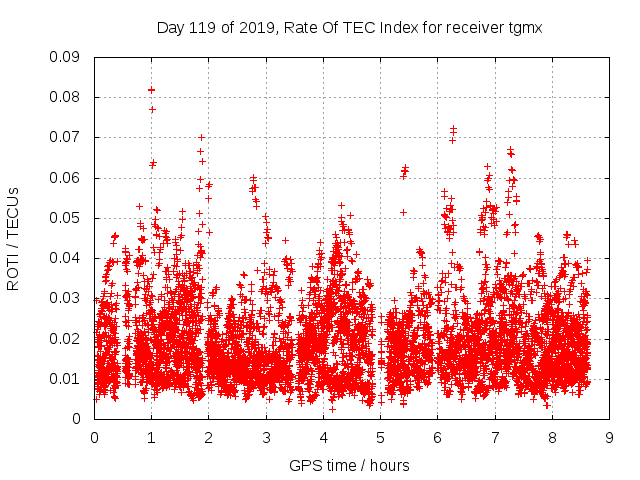 Day 119 of 2019, Rate Of TEC Index for receiver tgmx

ROTI / TECUs

0.09
0.08
0.07
0.06
0.05
0.04
0.03
0.02
0.01
0

0 1 2 3 4 5 6 7 8 9

GPS time / hours